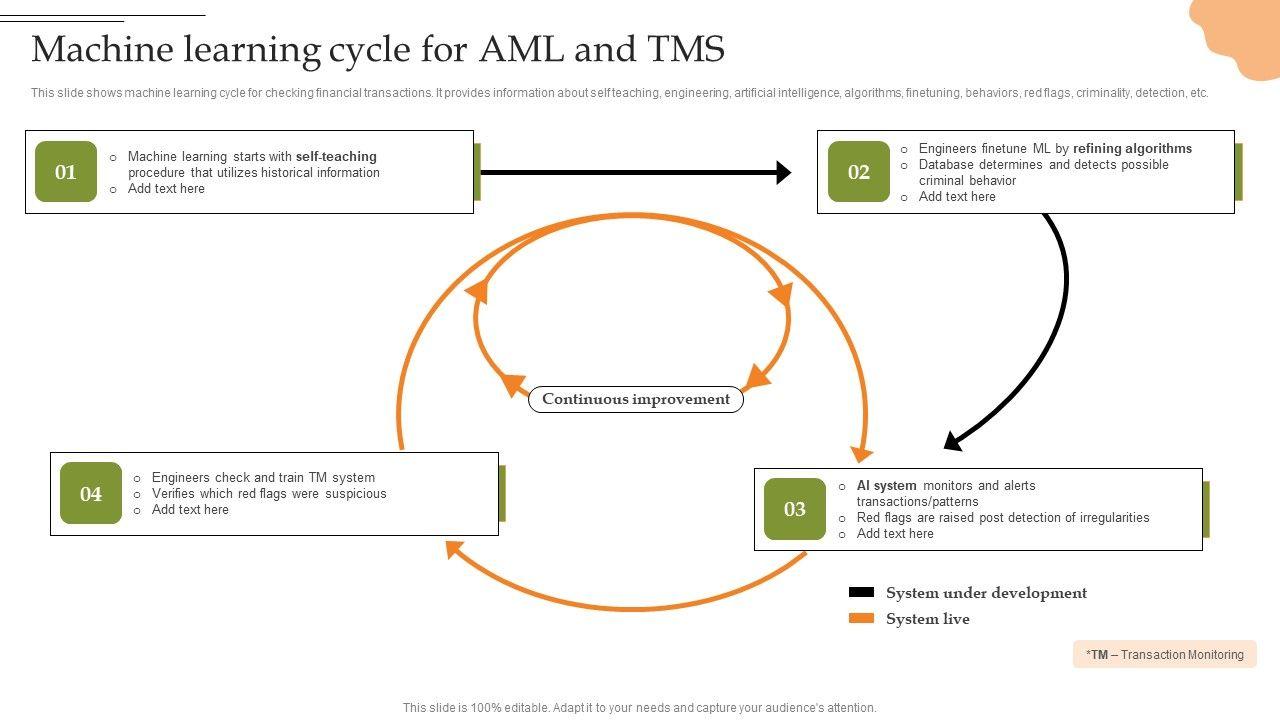 Machine learning cycle for AML and TMS

This slide shows machine learning cycle for checking financial transactions. It provides information about self teaching, engineering, artificial intelligence, algorithms, finetuning, behaviors, red flags, criminality, detection, etc.

01

o Machine learning starts with self-teaching procedure that utilizes historical information
o Add text here

02

o Engineers finetune ML by refining algorithms
o Database determines and detects possible criminal behavior
o Add text here

Continuous improvement

04

o Engineers check and train TM system
o Verifies which red flags were suspicious
o Add text here

03

o AI system monitors and alerts transactions/patterns
o Red flags are raised post detection of irregularities
o Add text here

System under development
System live

*TM – Transaction Monitoring

This slide is 100% editable. Adapt it to your needs and capture your audience's attention.